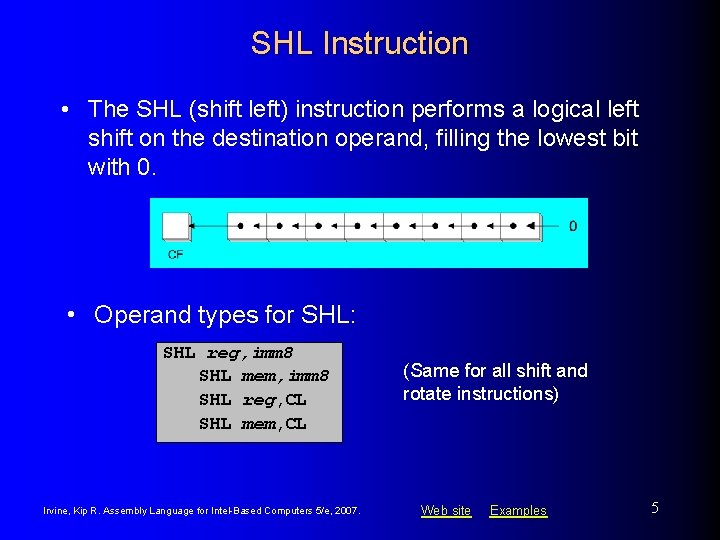 SHL Instruction

• The SHL (shift left) instruction performs a logical left shift on the destination operand, filling the lowest bit with 0.

CF

0

• Operand types for SHL:

SHL reg,imm8
SHL mem,imm8
SHL reg,CL
SHL mem,CL

(Same for all shift and rotate instructions)

Irvine, Kip R. Assembly Language for Intel-Based Computers 5/e, 2007.

Web site Examples

5